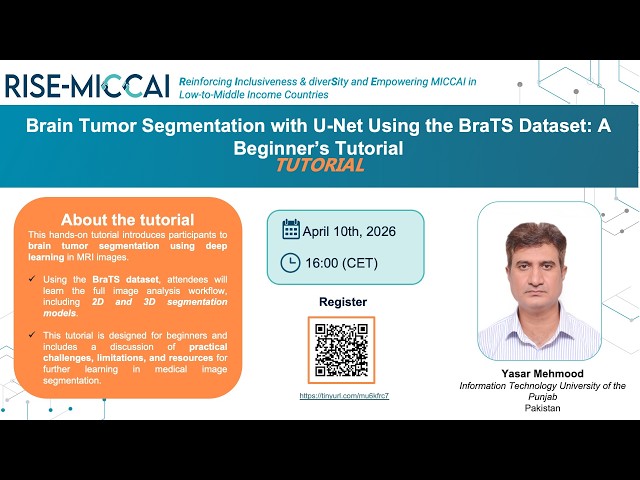 RISE-MICCAI Reinforcing Inclusiveness & diverSity and Empowering MICCAI in Low-to-Middle Income Countries

Brain Tumor Segmentation with U-Net Using the BraTS Dataset: A Beginner's Tutorial
TUTORIAL

About the tutorial
This hands-on tutorial introduces participants to brain tumor segmentation using deep learning in MRI images.

✓ Using the BraTS dataset, attendees will learn the full image analysis workflow, including 2D and 3D segmentation models.

✓ This tutorial is designed for beginners and includes a discussion of practical challenges, limitations, and resources for further learning in medical image segmentation.

April 10th, 2026
16:00 (CET)

Register

https://tinyurl.com/mu6kfrc7

Yasar Mehmood
Information Technology University of the Punjab
Pakistan